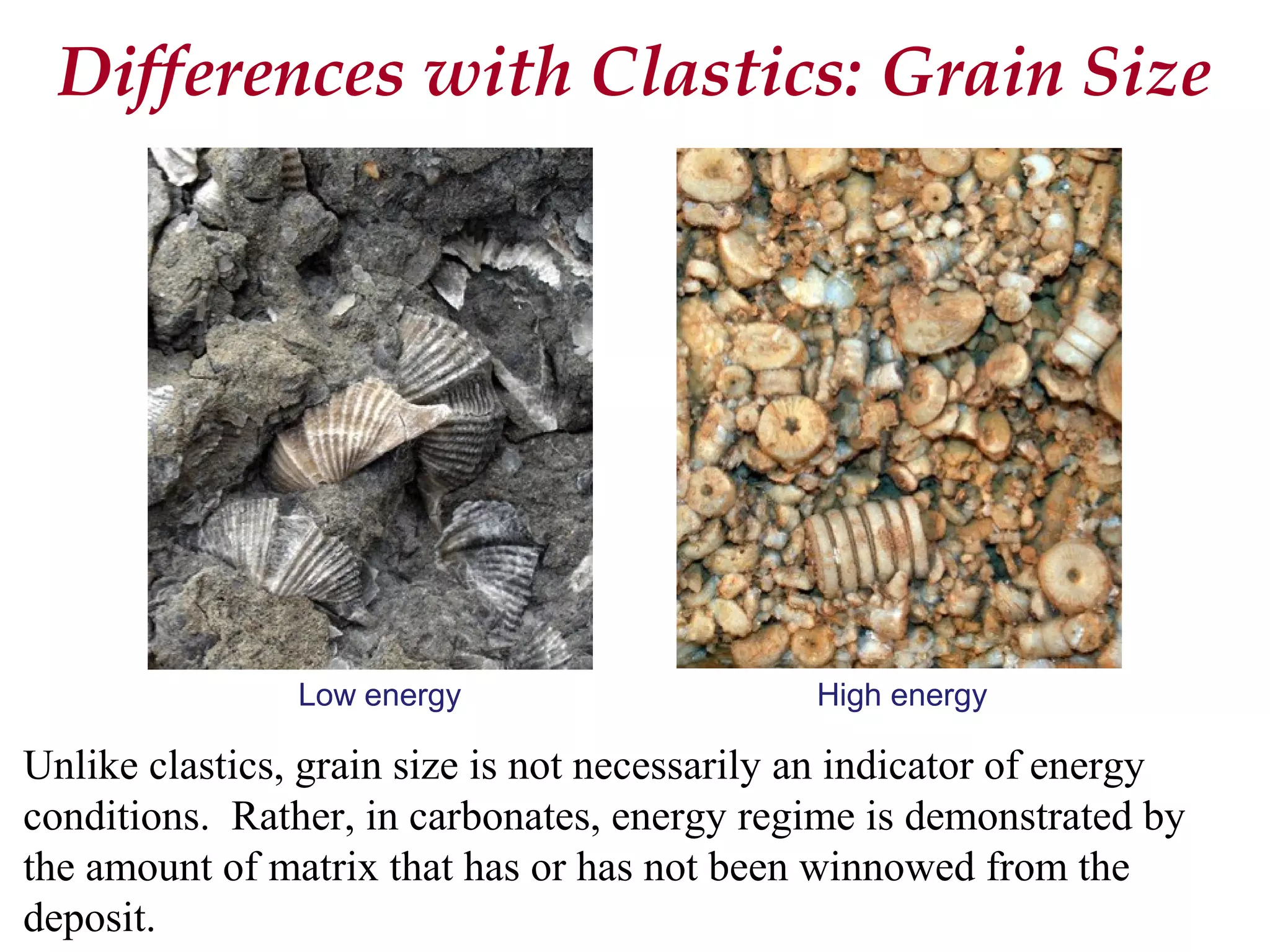 Differences with Clastics: Grain Size

Low energy

High energy

Unlike clastics, grain size is not necessarily an indicator of energy conditions.  Rather, in carbonates, energy regime is demonstrated by the amount of matrix that has or has not been winnowed from the deposit.